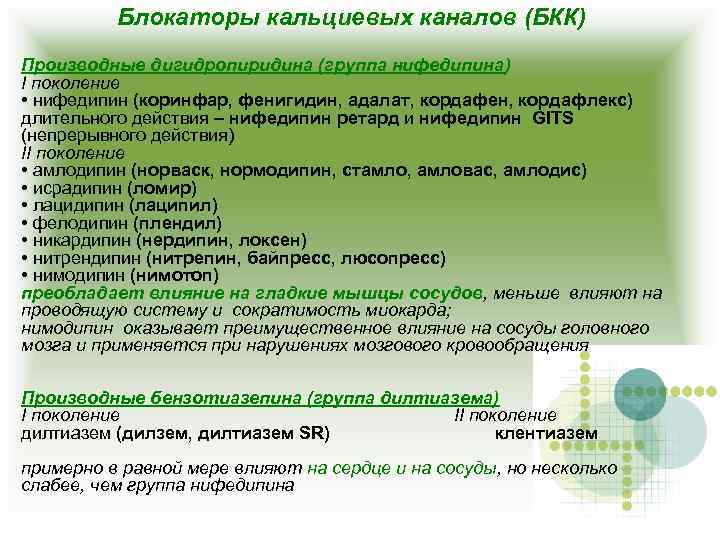 Блокаторы кальциевых каналов (БКК)

Производные дигидропиридина (группа нифедипина)
I поколение
• нифедипин (коринфар, фенигидин, адалат, кордафен, кордафлекс) длительного действия – нифедипин ретард и нифедипин GITS (непрерывного действия)
II поколение
• амлодипин (норваск, нормодипин, стамло, амловас, амлодис)
• исрадипин (ломир)
• лацидипин (лаципил)
• фелодипин (плендил)
• никардипин (нердипин, локсен)
• нитрендипин (нитрепин, байпресс, люсопресс)
• нимодипин (нимотоп)
преобладает влияние на гладкие мышцы сосудов, меньше влияют на проводящую систему и сократимость миокарда;
нимодипин оказывает преимущественное влияние на сосуды головного мозга и применяется при нарушениях мозгового кровообращения

Производные бензотиазепина (группа дилтиазема)
I поколение
дилтиазем (дилзем, дилтиазем SR)
II поколение
клентиазем

примерно в равной мере влияют на сердце и на сосуды, но несколько слабее, чем группа нифедипина